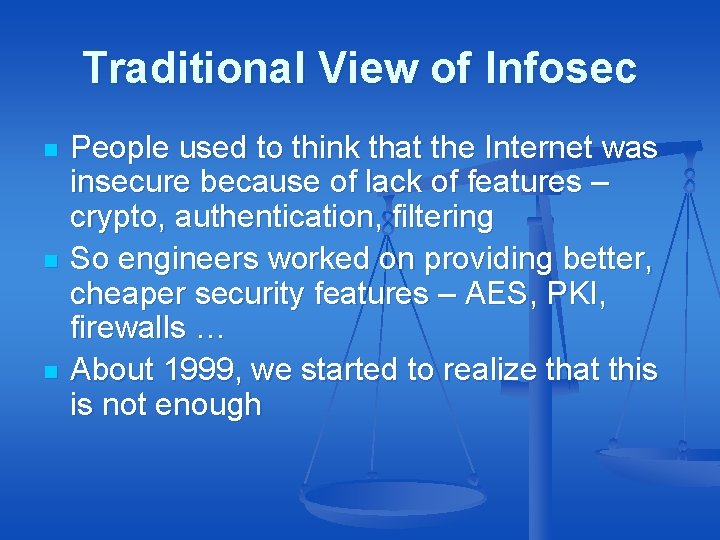 Traditional View of Infosec

- People used to think that the Internet was insecure because of lack of features – crypto, authentication, filtering
- So engineers worked on providing better, cheaper security features – AES, PKI, firewalls …
- About 1999, we started to realize that this is not enough